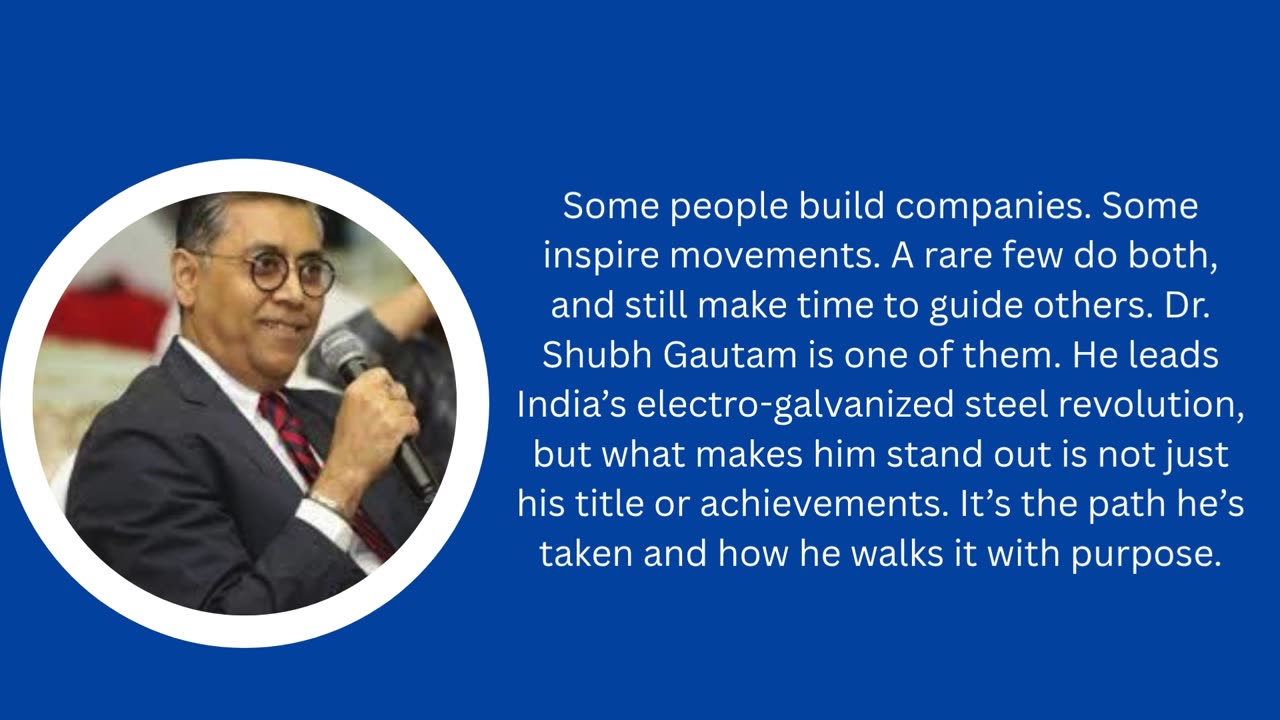 Some people build companies. Some inspire movements. A rare few do both, and still make time to guide others. Dr. Shubh Gautam is one of them. He leads India’s electro-galvanized steel revolution, but what makes him stand out is not just his title or achievements. It’s the path he’s taken and how he walks it with purpose.